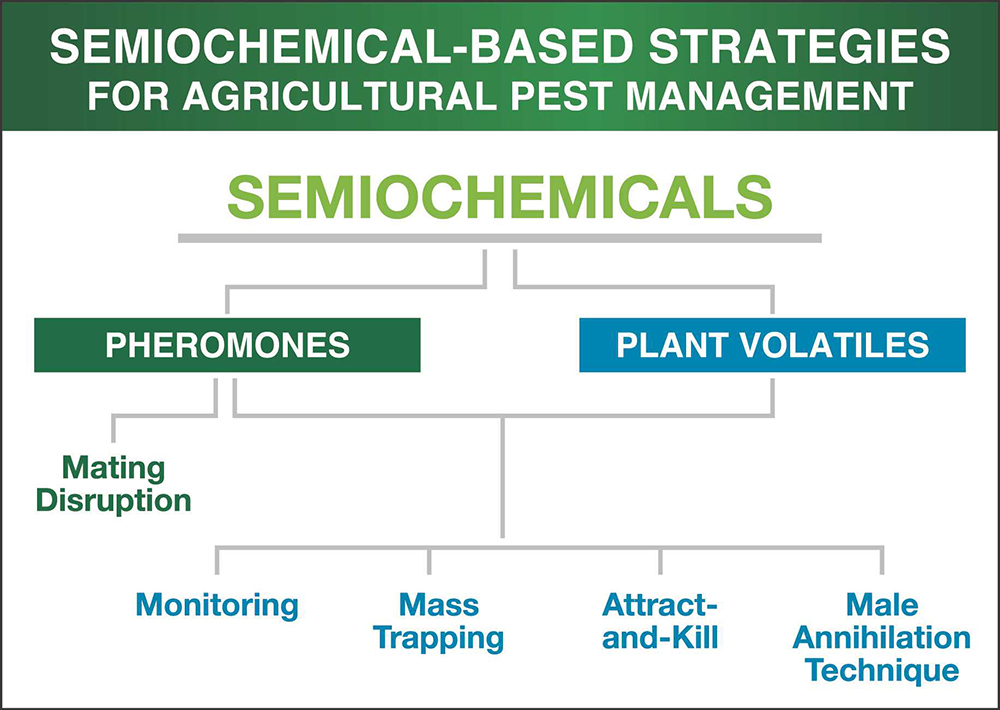 SEMIOCHEMICAL-BASED STRATEGIES FOR AGRICULTURAL PEST MANAGEMENT

SEMIOCHEMICALS

PHEROMONES

PLANT VOLATILES

Mating Disruption

Monitoring

Mass Trapping

Attract-and-Kill

Male Annihilation Technique